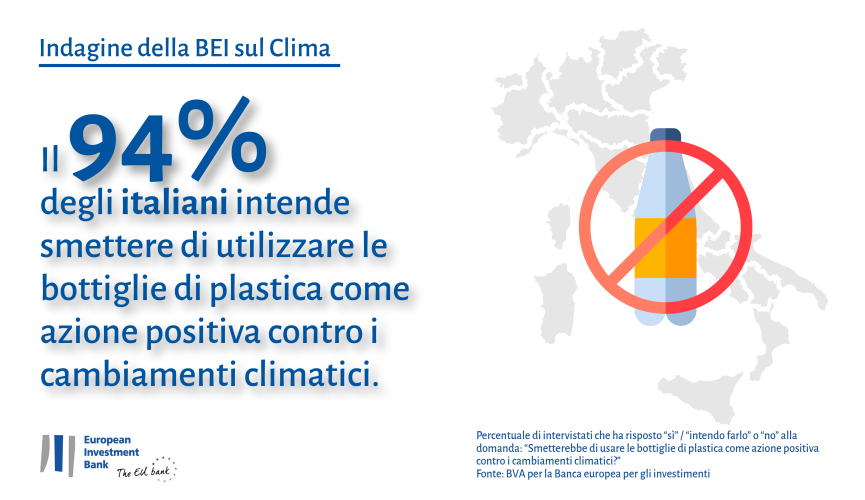 Indagine della BEI sul Clima

Il 94%
degli italiani intende smettere di utilizzare le bottiglie di plastica come azione positiva contro i cambiamenti climatici.

European Investment Bank
The EU bank

Percentuale di intervistati che ha risposto "sì" / "intendo farlo" o "no" alla domanda: "Smetterebbe di usare le bottiglie di plastica come azione positiva contro i cambiamenti climatici?"
Fonte: BVA per la Banca europea per gli investimenti